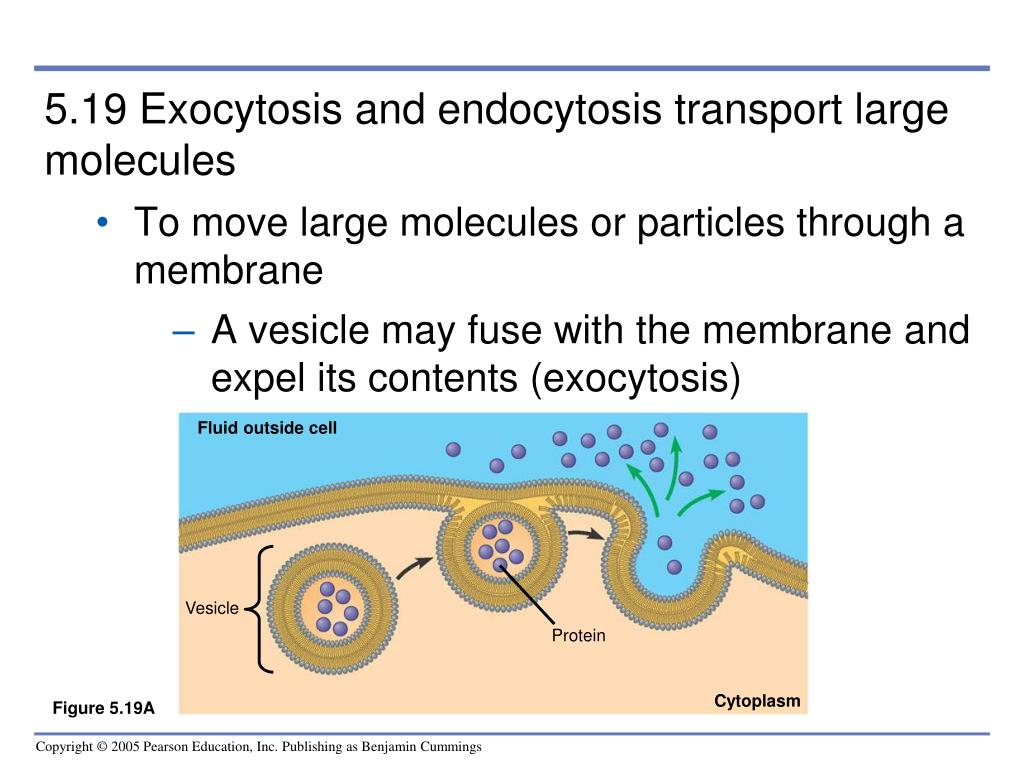 5.19 Exocytosis and endocytosis transport large molecules

• To move large molecules or particles through a membrane

– A vesicle may fuse with the membrane and expel its contents (exocytosis)

Fluid outside cell

Vesicle

Protein

Cytoplasm

Figure 5.19A

Copyright © 2005 Pearson Education, Inc. Publishing as Benjamin Cummings